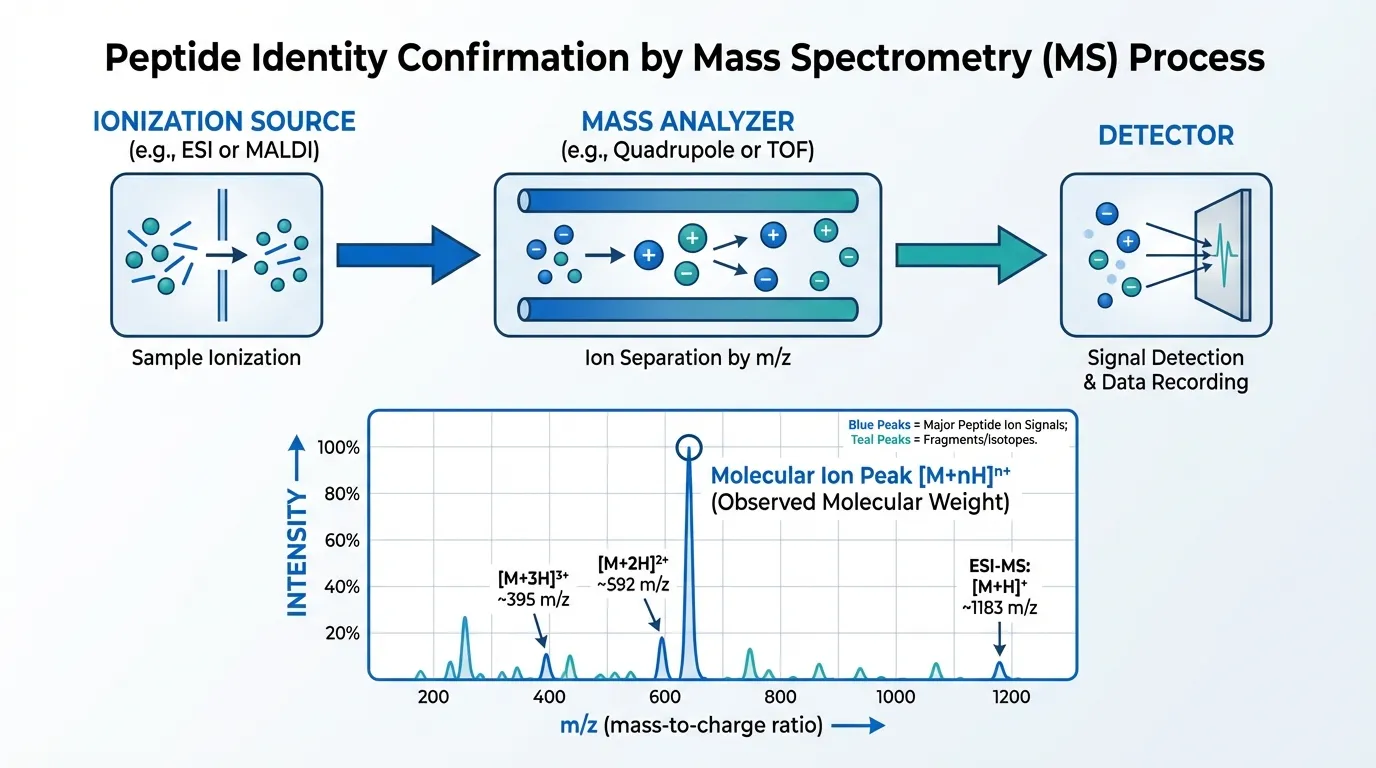 Peptide Identity Confirmation by Mass Spectrometry (MS) Process

IONIZATION SOURCE
(e.g., ESI or MALDI)

Sample Ionization

MASS ANALYZER
(e.g., Quadrupole or TOF)

Ion Separation by m/z

DETECTOR

Signal Detection & Data Recording

Blue Peaks = Major Peptide Ion Signals;
Teal Peaks = Fragments/Isotopes.

INTENSITY

100%
80%
60%
40%
20%

Molecular Ion Peak $[M+nH]^{n+}$
(Observed Molecular Weight)

$[M+3H]^{3+}$
~395 m/z

$[M+2H]^{2+}$
~592 m/z

ESI-MS:
$[M+H]^{+}$
~1183 m/z

200
400
600
800
1000
1200

m/z (mass-to-charge ratio)